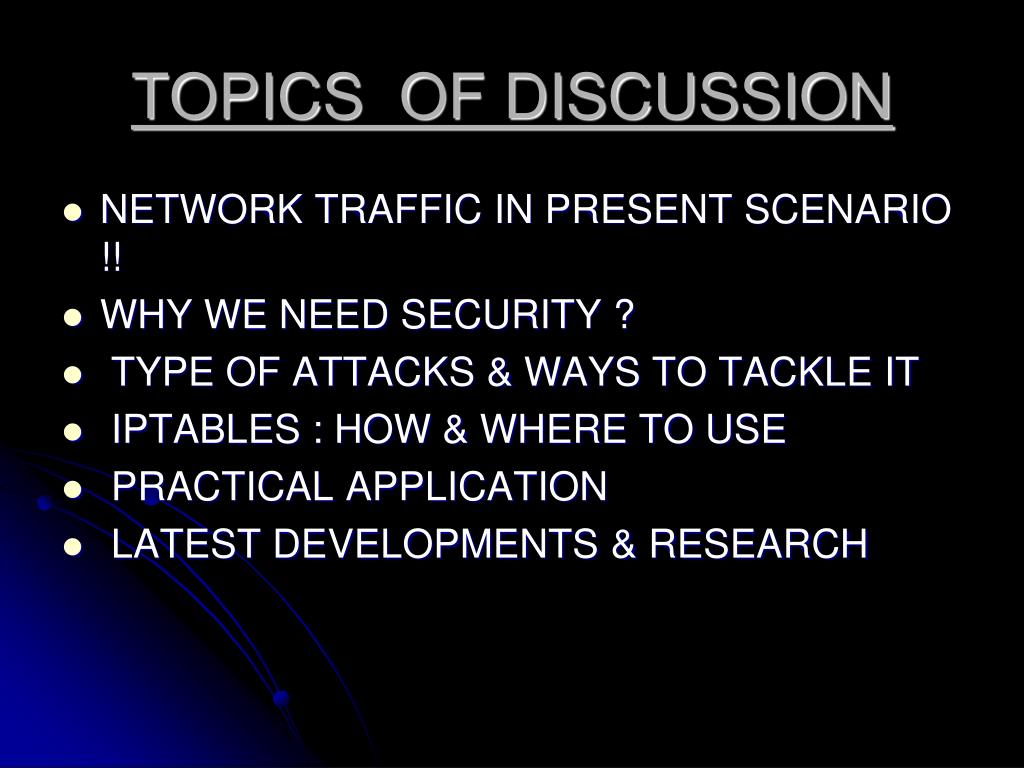 TOPICS OF DISCUSSION

- NETWORK TRAFFIC IN PRESENT SCENARIO !!
- WHY WE NEED SECURITY ?
- TYPE OF ATTACKS & WAYS TO TACKLE IT
- IPTABLES : HOW & WHERE TO USE
- PRACTICAL APPLICATION
- LATEST DEVELOPMENTS & RESEARCH